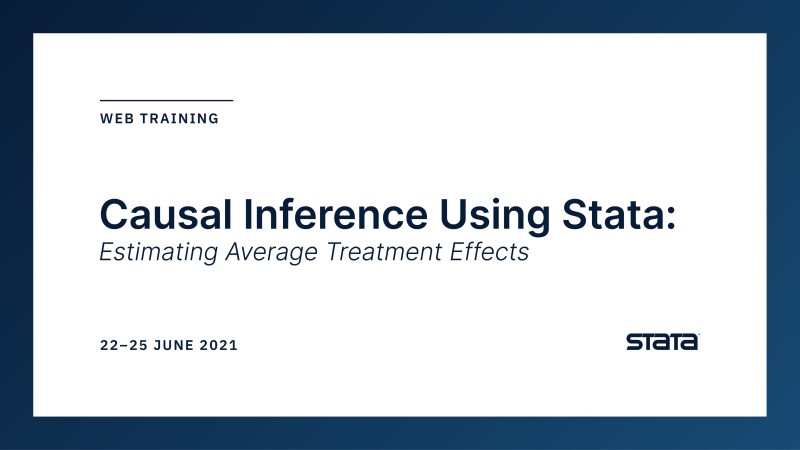 WEB TRAINING

Causal Inference Using Stata:
Estimating Average Treatment Effects

22–25 JUNE 2021

STATA